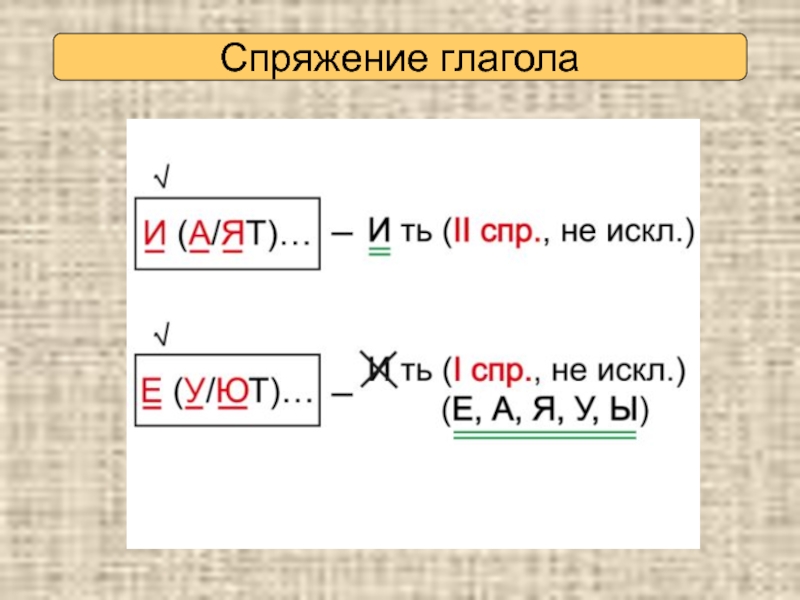 Спряжение глагола

√

И (А/ЯТ)… – И ть (II спр., не искл.)

√

Е (У/ЮТ)… – И ть (I спр., не искл.)
(Е, А, Я, У, Ы)